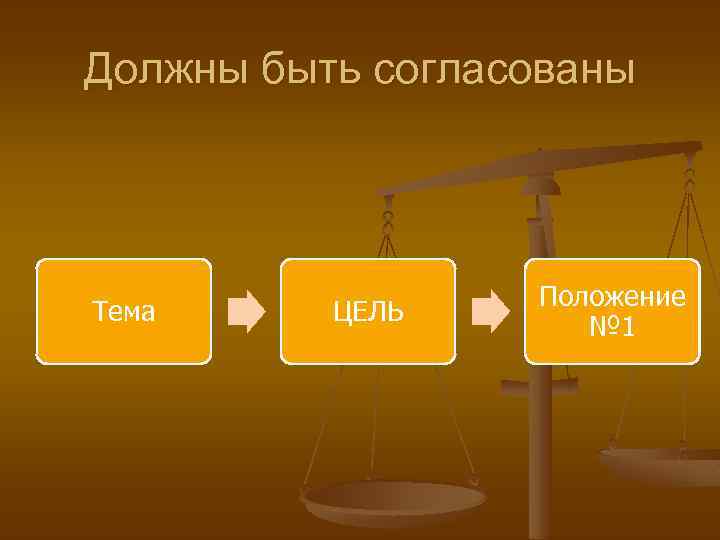 Должны быть согласованы

Тема

ЦЕЛЬ

Положение №1